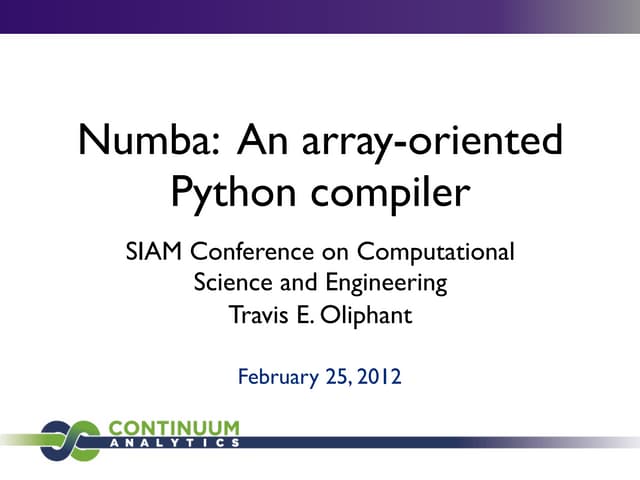 Numba: An array-oriented Python compiler

SIAM Conference on Computational Science and Engineering
Travis E. Oliphant

February 25, 2012

CONTINUUM
ANALYTICS